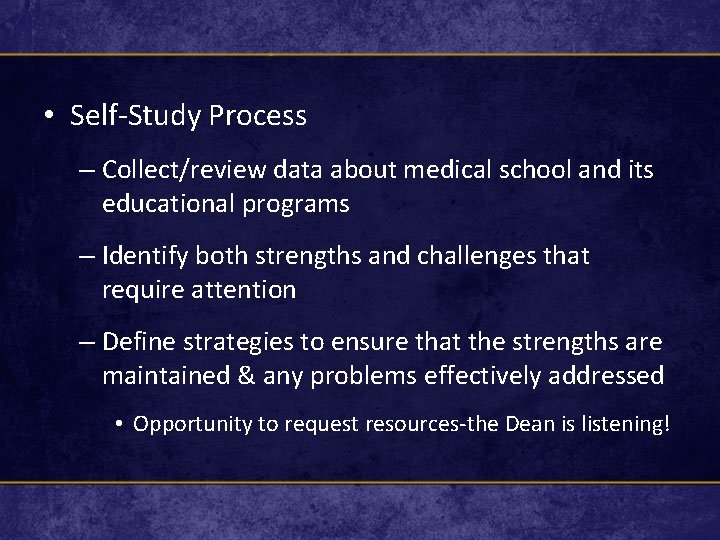 • Self-Study Process

– Collect/review data about medical school and its educational programs

– Identify both strengths and challenges that require attention

– Define strategies to ensure that the strengths are maintained & any problems effectively addressed

• Opportunity to request resources-the Dean is listening!